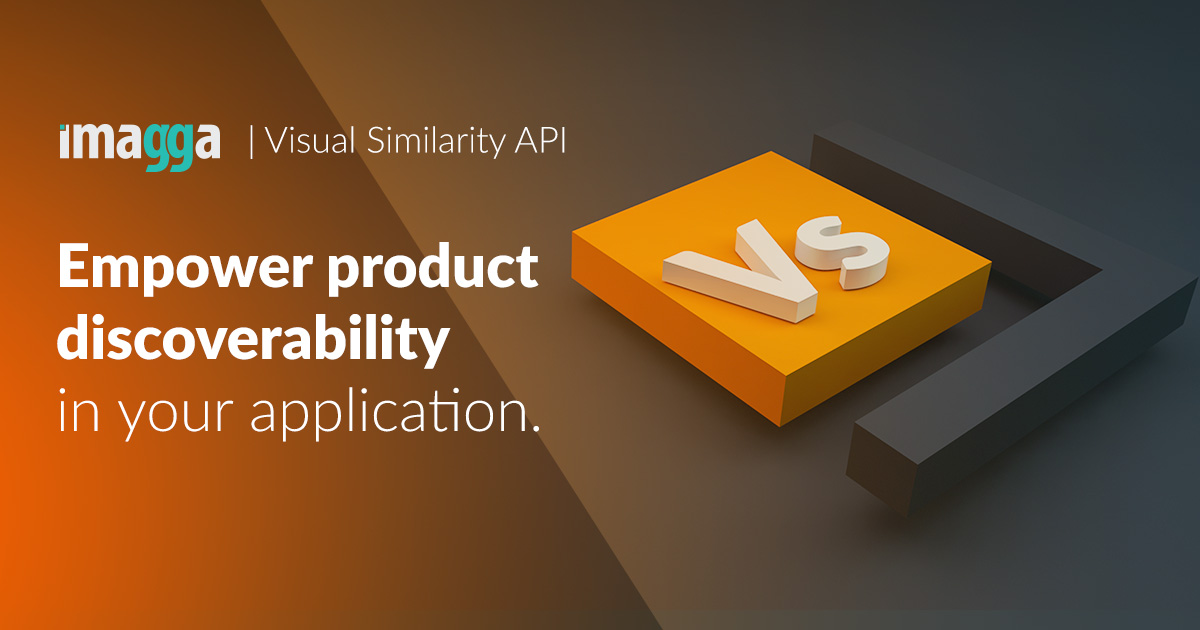 imagga | Visual Similarity API

Empower product discoverability in your application.

VS